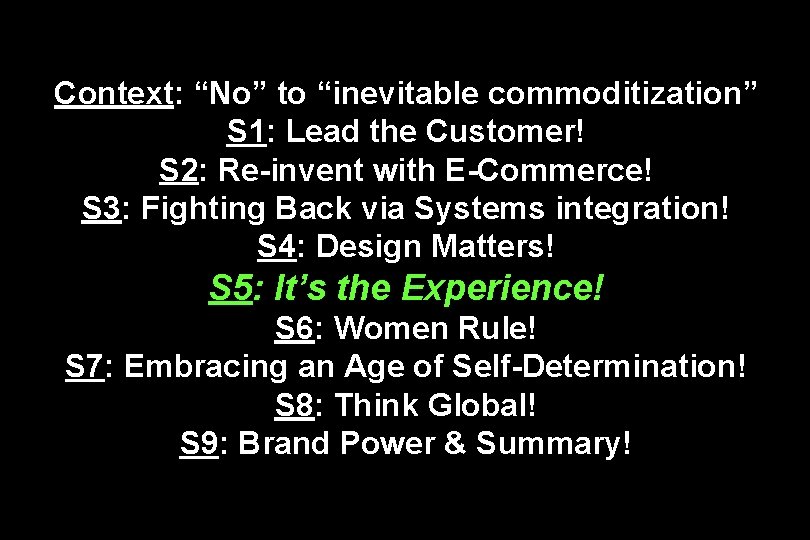 Context: “No” to “inevitable commoditization”
S1: Lead the Customer!
S2: Re-invent with E-Commerce!
S3: Fighting Back via Systems integration!
S4: Design Matters!
S5: It’s the Experience!
S6: Women Rule!
S7: Embracing an Age of Self-Determination!
S8: Think Global!
S9: Brand Power & Summary!